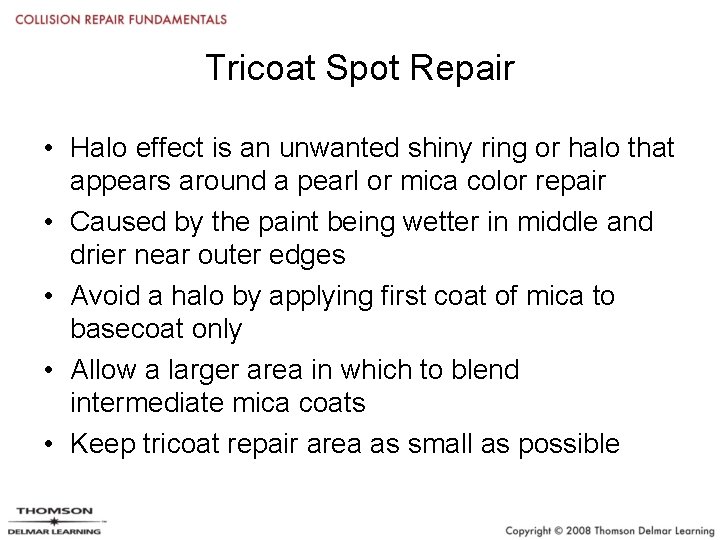 COLLISION REPAIR FUNDAMENTALS

Tricoat Spot Repair

• Halo effect is an unwanted shiny ring or halo that appears around a pearl or mica color repair
• Caused by the paint being wetter in middle and drier near outer edges
• Avoid a halo by applying first coat of mica to basecoat only
• Allow a larger area in which to blend intermediate mica coats
• Keep tricoat repair area as small as possible

THOMSON
DELMAR LEARNING

Copyright © 2008 Thomson Delmar Learning